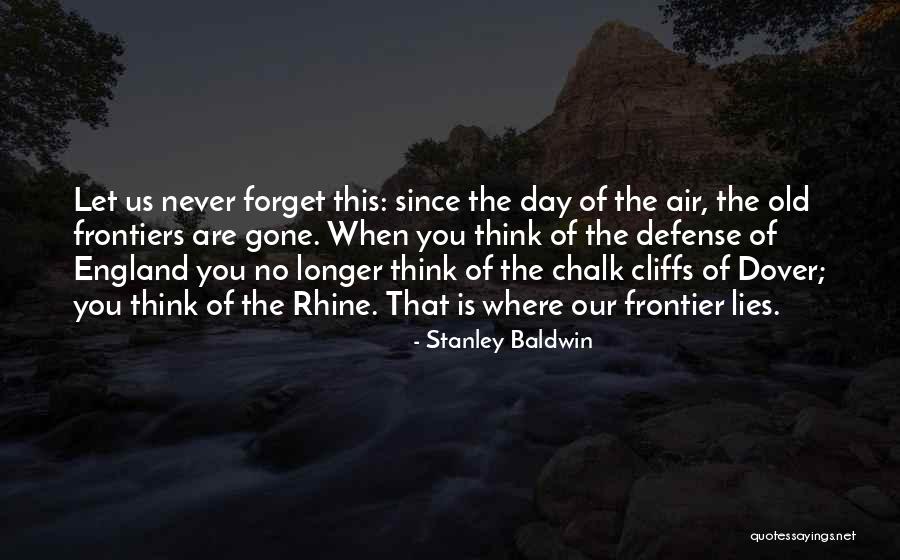 Let us never forget this: since the day of the air, the old frontiers are gone. When you think of the defense of England you no longer think of the chalk cliffs of Dover; you think of the Rhine. That is where our frontier lies.

- Stanley Baldwin

quotessayings.net